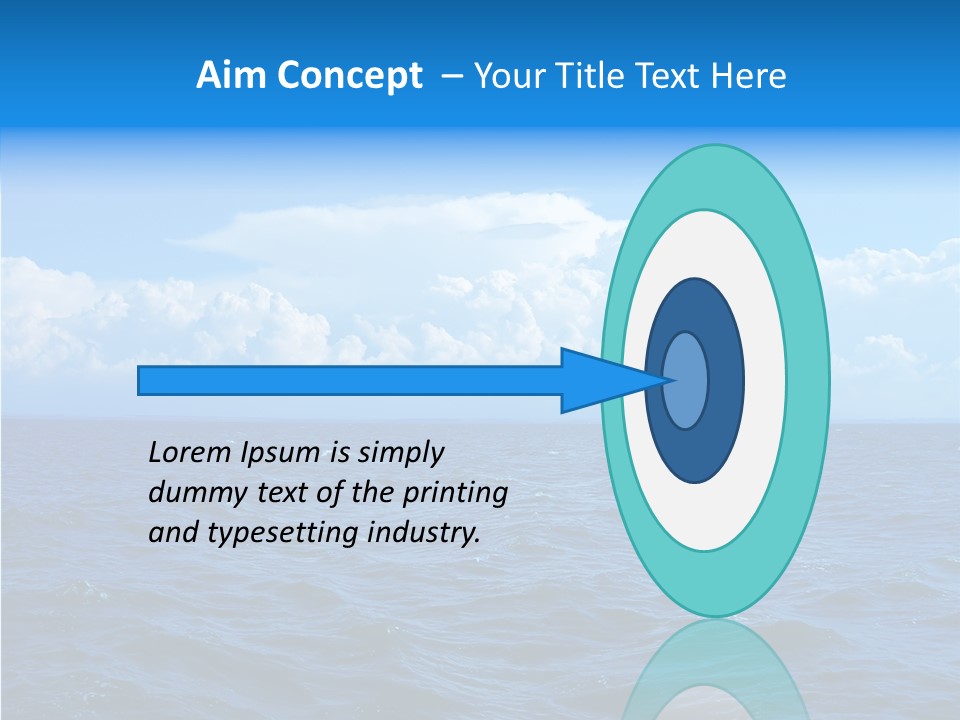 Aim Concept – Your Title Text Here

Lorem Ipsum is simply dummy text of the printing and typesetting industry.